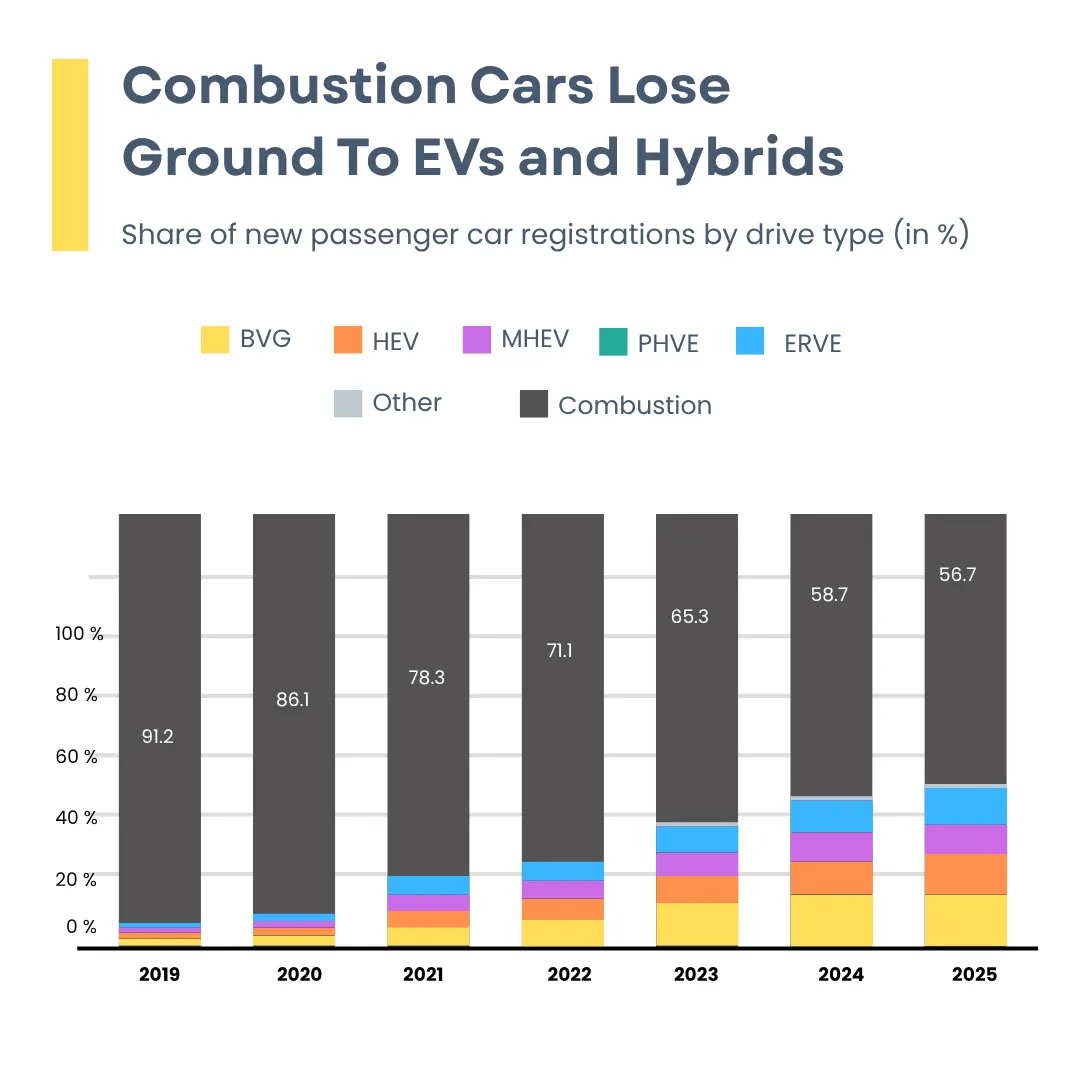 Combustion Cars Lose Ground To EVs and Hybrids

Share of new passenger car registrations by drive type (in %)

BVG
HEV
MHEV
PHVE
ERVE
Other
Combustion

100 %
80 %
60 %
40 %
20 %
0 %

91.2
86.1
78.3
71.1
65.3
58.7
56.7

2019
2020
2021
2022
2023
2024
2025